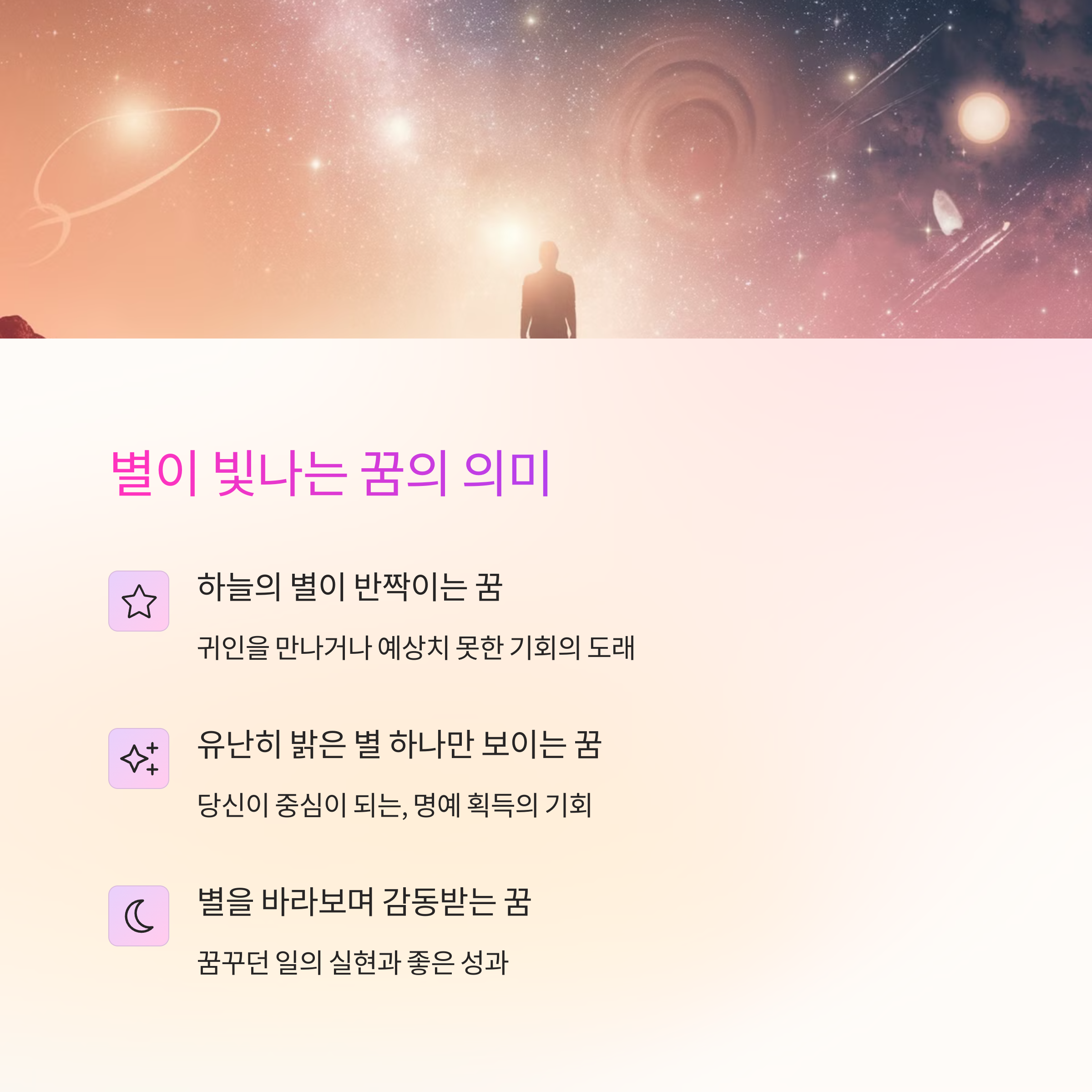 별이 빛나는 꿈의 의미

하늘의 별이 반짝이는 꿈

귀인을 만나거나 예상치 못한 기회의 도래

유난히 밝은 별 하나만 보이는 꿈

당신이 중심이 되는, 명예 획득의 기회

별을 바라보며 감동받는 꿈

꿈꾸던 일의 실현과 좋은 성과